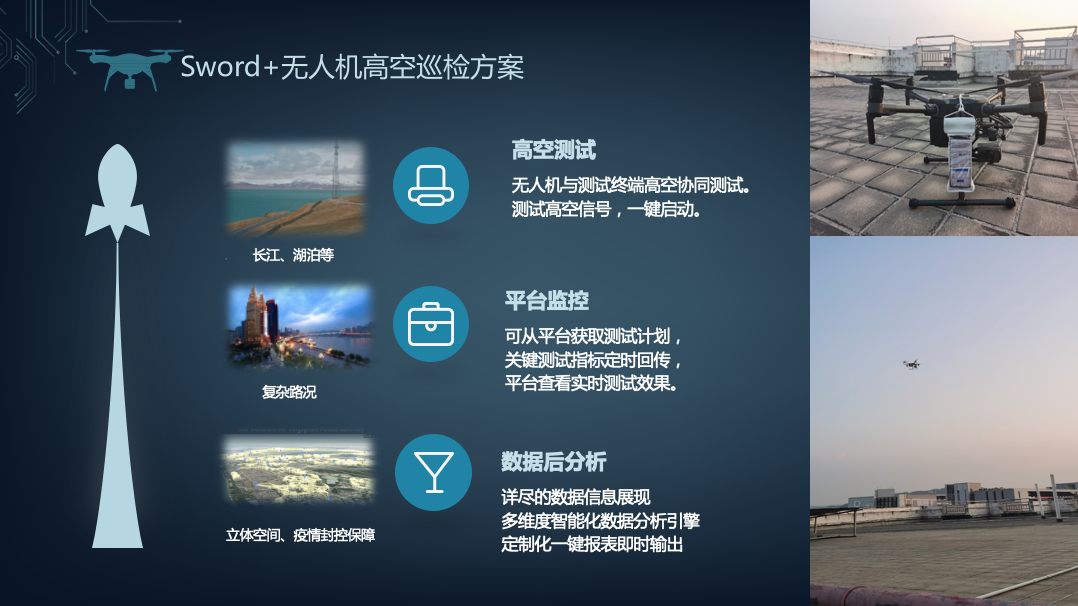 Sword+无人机高空巡检方案

长江、湖泊等

高空测试
无人机与测试终端高空协同测试。
测试高空信号，一键启动。

复杂路况

平台监控
可从平台获取测试计划，
关键测试指标定时回传，
平台查看实时测试效果。

立体空间、疫情封控保障

数据后分析
详尽的数据信息展现
多维度智能化数据分析引擎
定制化一键报表即时输出